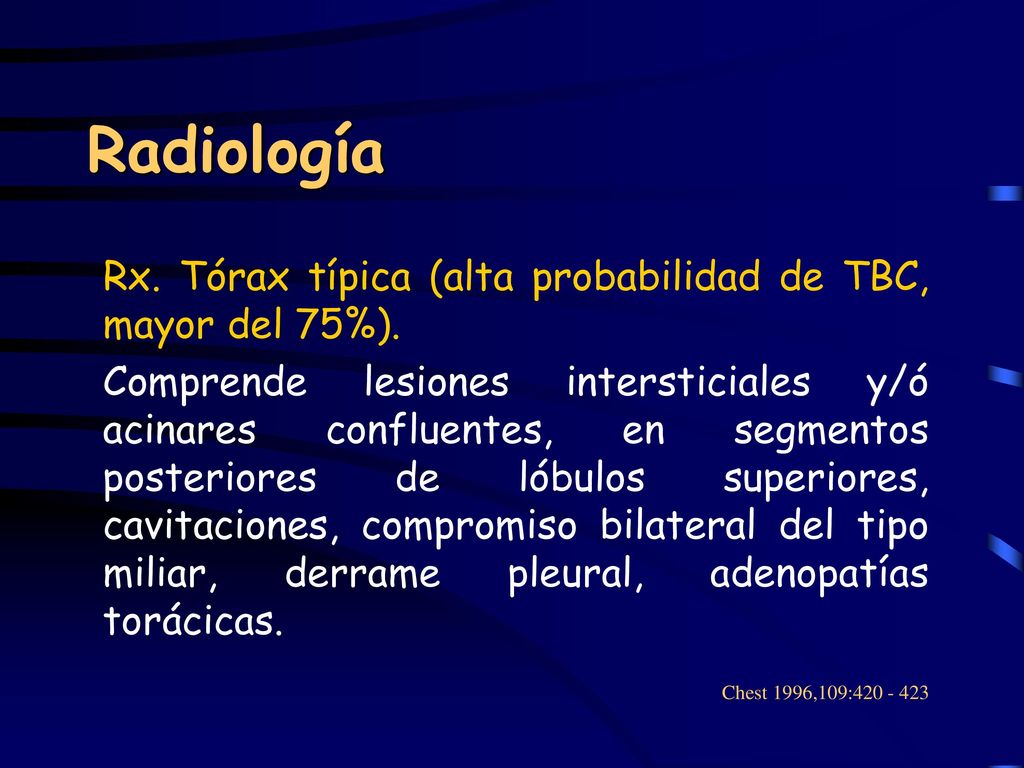 Radiología

Rx. Tórax típica (alta probabilidad de TBC, mayor del 75%).

Comprende lesiones intersticiales y/ó acinares confluentes, en segmentos posteriores de lóbulos superiores, cavitaciones, compromiso bilateral del tipo miliar, derrame pleural, adenopatías torácicas.

Chest 1996,109:420 - 423